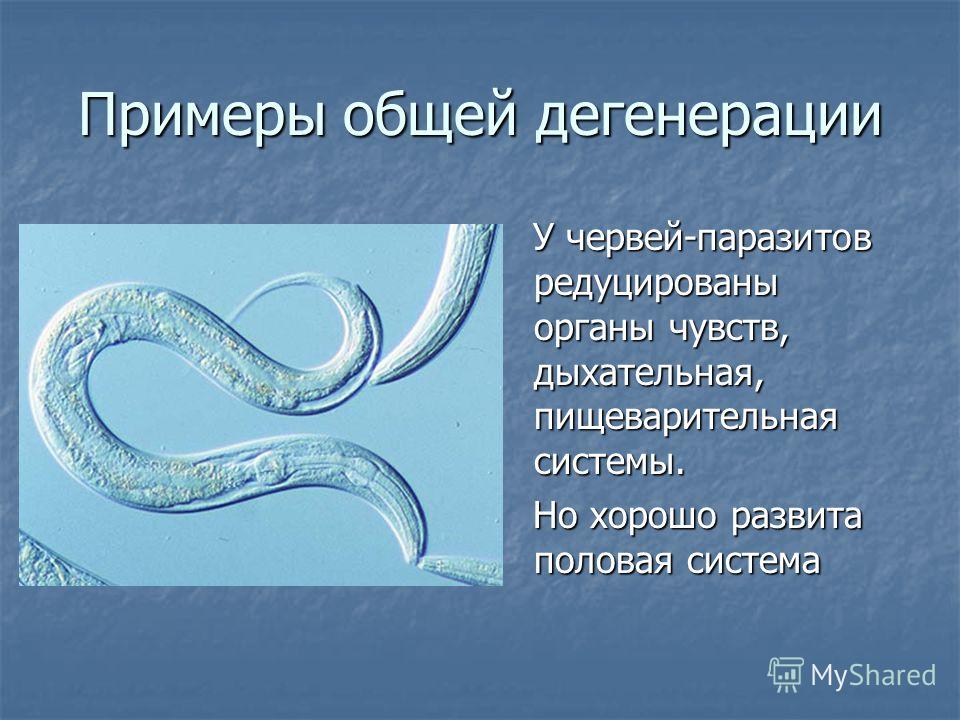 Примеры общей дегенерации

У червей-паразитов редуцированы органы чувств, дыхательная, пищеварительная системы.

Но хорошо развита половая система

MyShared